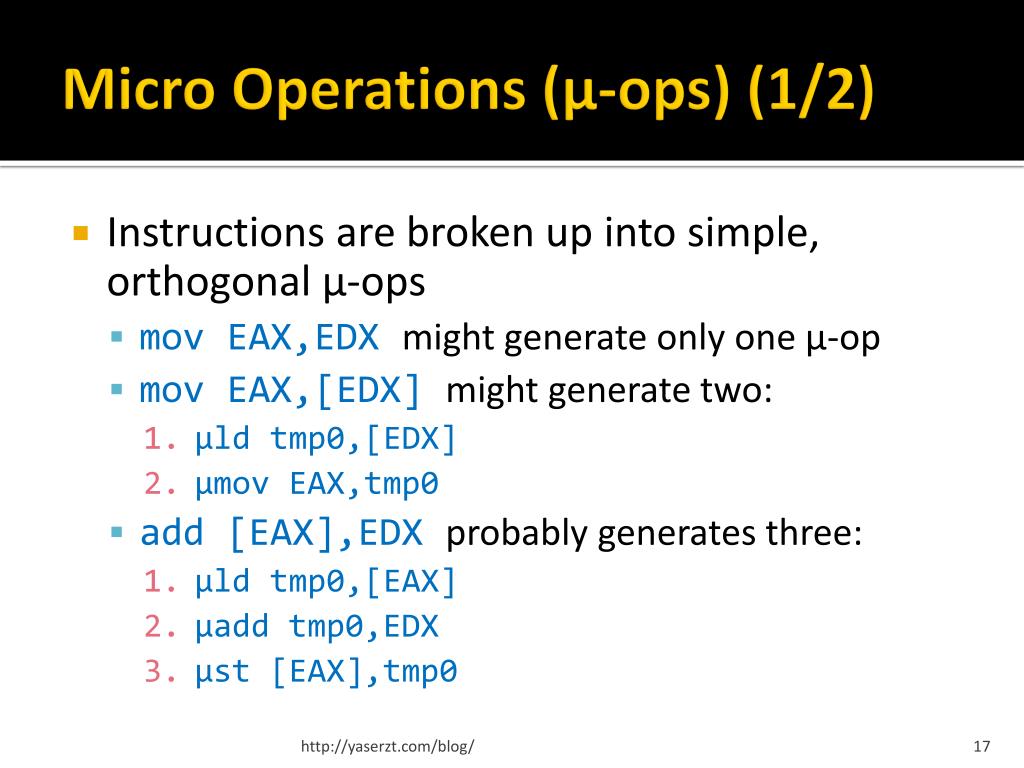 Micro Operations (µ-ops) (1/2)

Instructions are broken up into simple, orthogonal µ-ops

mov EAX,EDX might generate only one µ-op

mov EAX,[EDX] might generate two:

1. µld tmp0,[EDX]
2. µmov EAX,tmp0

add [EAX],EDX probably generates three:

1. µld tmp0,[EAX]
2. µadd tmp0,EDX
3. µst [EAX],tmp0

http://yaserzt.com/blog/

17